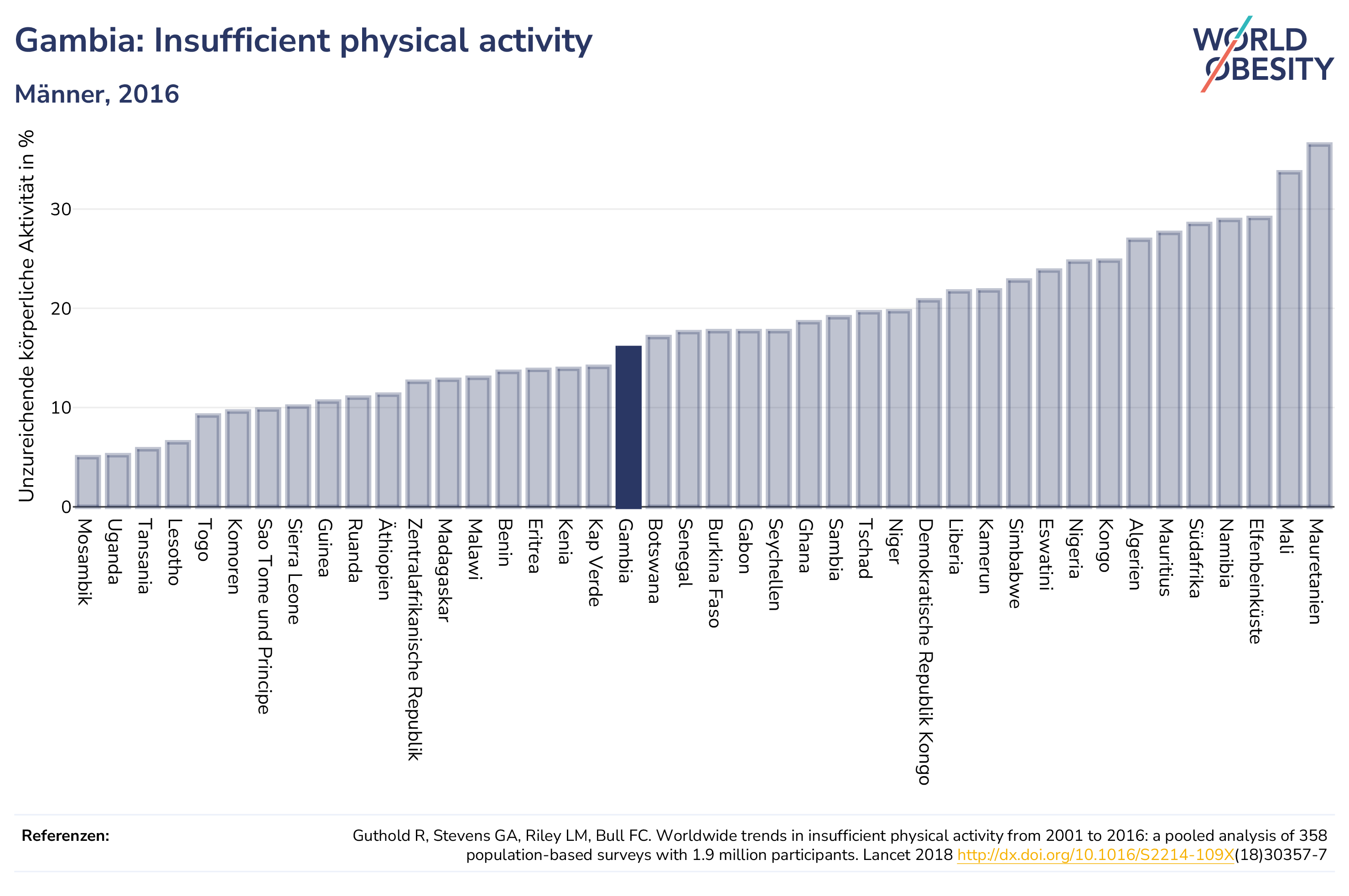 Gambia: Insufficient physical activity

Männer, 2016

WORLD OBESITY

Unzureichende körperliche Aktivität in %

30
20
10
0

Mosambik
Uganda
Tansania
Lesotho
Togo
Komoren
Sao Tome und Principe
Sierra Leone
Guinea
Ruanda
Äthiopien
Zentralafrikanische Republik
Madagaskar
Malawi
Benin
Eritrea
Kenia
Kap Verde
Gambia
Botswana
Senegal
Burkina Faso
Gabon
Seychellen
Ghana
Sambia
Tschad
Niger
Demokratische Republik Kongo
Liberia
Kamerun
Simbabwe
Eswatini
Nigeria
Kongo
Algerien
Mauritius
Südafrika
Namibia
Elfenbeinküste
Mali
Mauretanien

Referenzen:

Guthold R, Stevens GA, Riley LM, Bull FC. Worldwide trends in insufficient physical activity from 2001 to 2016: a pooled analysis of 358 population-based surveys with 1.9 million participants. Lancet 2018 http://dx.doi.org/10.1016/S2214-109X(18)30357-7